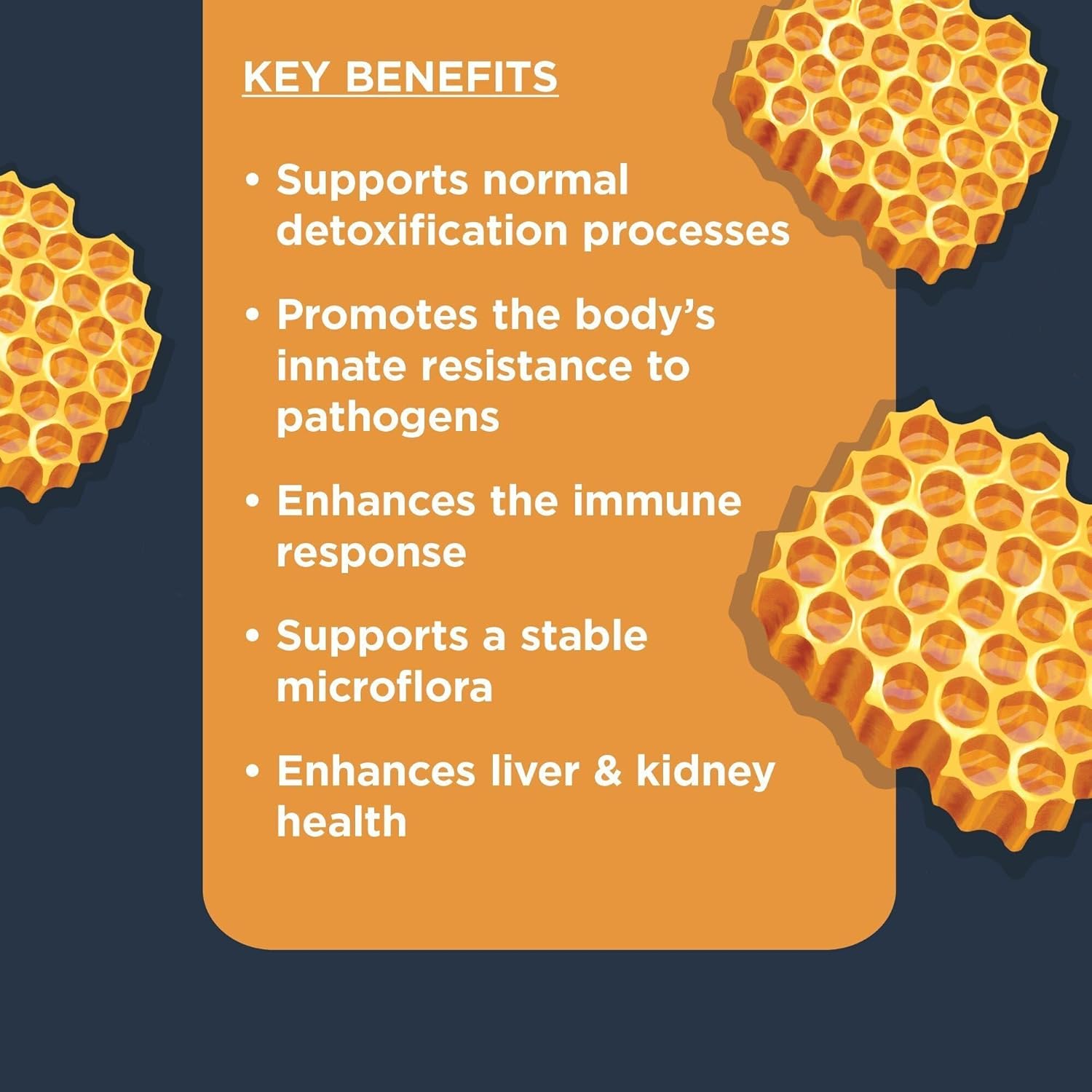 KEY BENEFITS

• Supports normal detoxification processes

• Promotes the body's innate resistance to pathogens

• Enhances the immune response

• Supports a stable microflora

• Enhances liver & kidney health